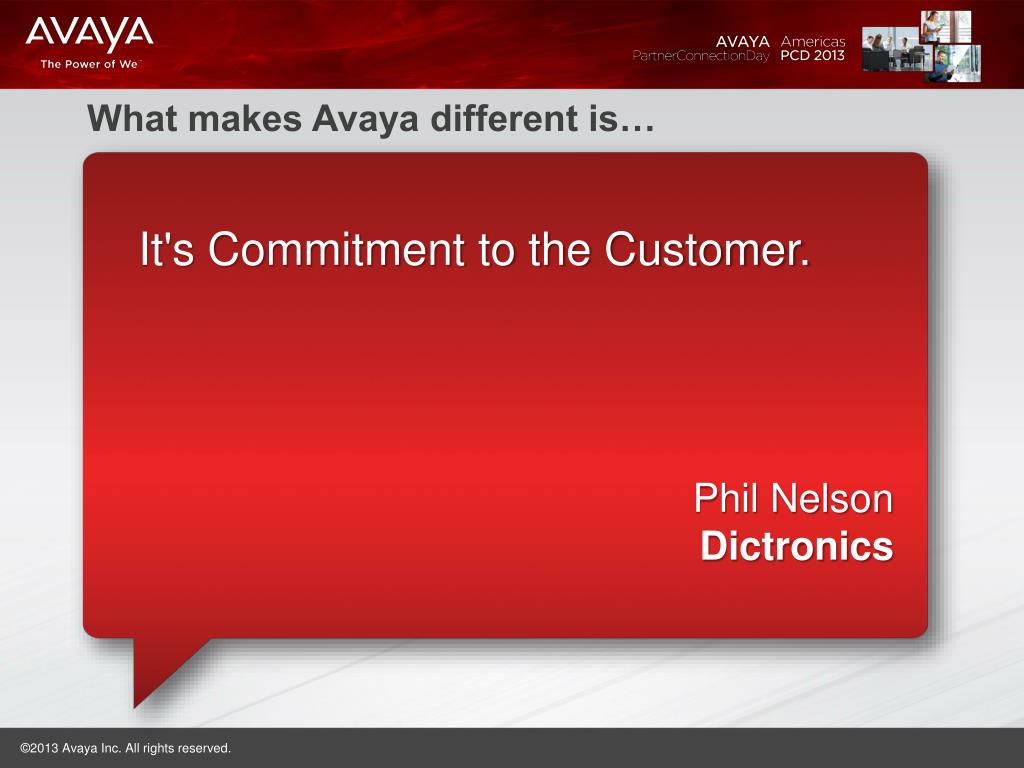 AVAYA
The Power of We™

AVAYA Americas
PartnerConnectionDay PCD 2013

What makes Avaya different is…

It's Commitment to the Customer.

Phil Nelson
Dictronics

©2013 Avaya Inc. All rights reserved.